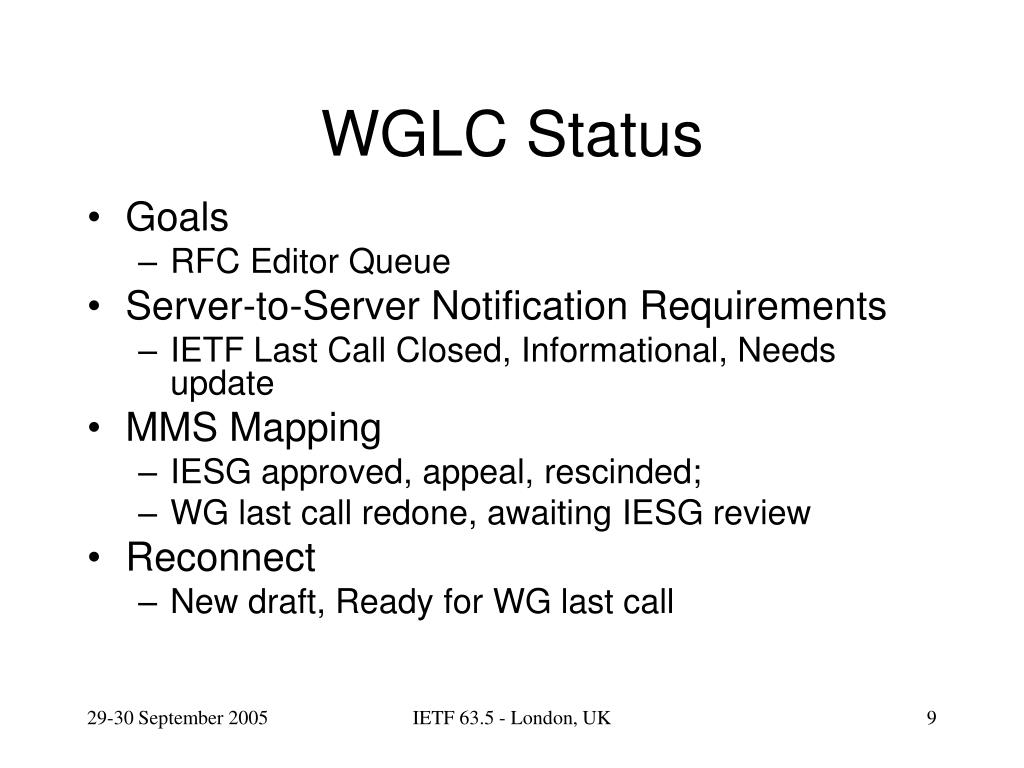 WGLC Status

• Goals
– RFC Editor Queue
• Server-to-Server Notification Requirements
– IETF Last Call Closed, Informational, Needs update
• MMS Mapping
– IESG approved, appeal, rescinded;
– WG last call redone, awaiting IESG review
• Reconnect
– New draft, Ready for WG last call

29-30 September 2005

IETF 63.5 - London, UK

9